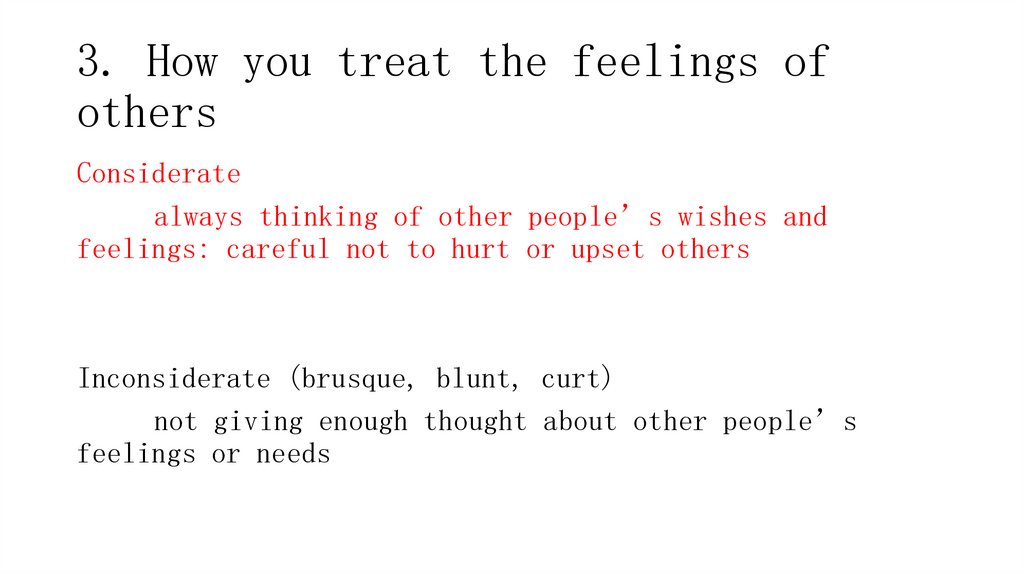 3. How you treat the feelings of others

Considerate

always thinking of other people’s wishes and feelings: careful not to hurt or upset others

Inconsiderate (brusque, blunt, curt)

not giving enough thought about other people’s feelings or needs